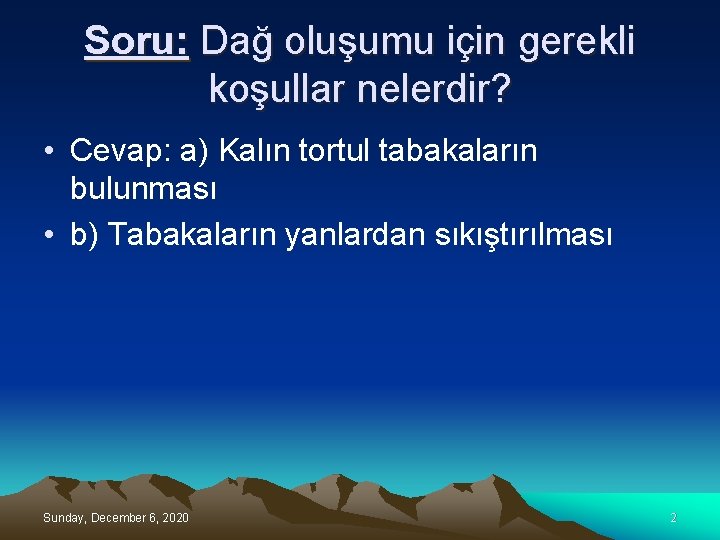 Soru: Dağ oluşumu için gerekli koşullar nelerdir?

• Cevap: a) Kalın tortul tabakaların bulunması

• b) Tabakaların yanlardan sıkıştırılması

Sunday, December 6, 2020

2